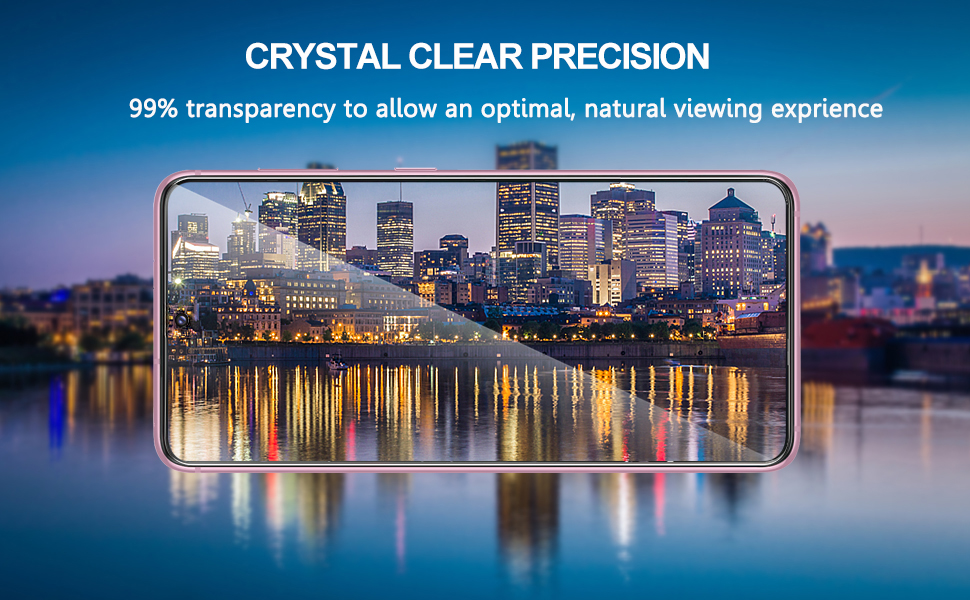 CRYSTAL CLEAR PRECISION

99% transparency to allow an optimal, natural viewing exprience